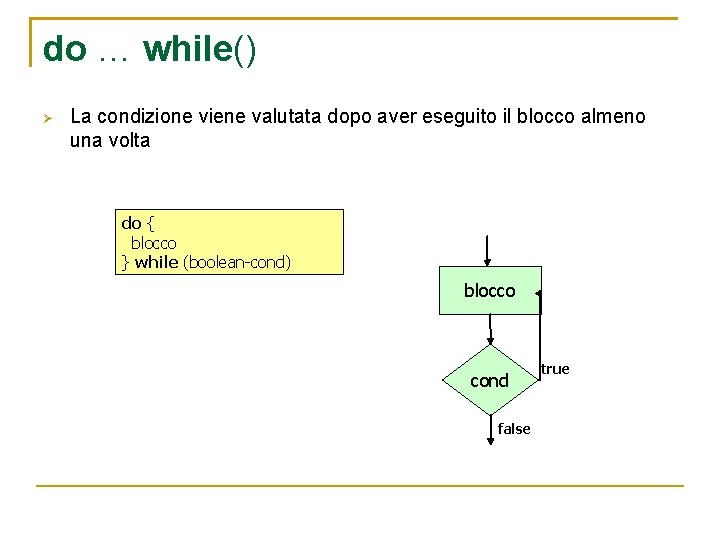 do … while()

La condizione viene valutata dopo aver eseguito il blocco almeno una volta

do {
 blocco
} while (boolean-cond)

blocco

cond

true

false